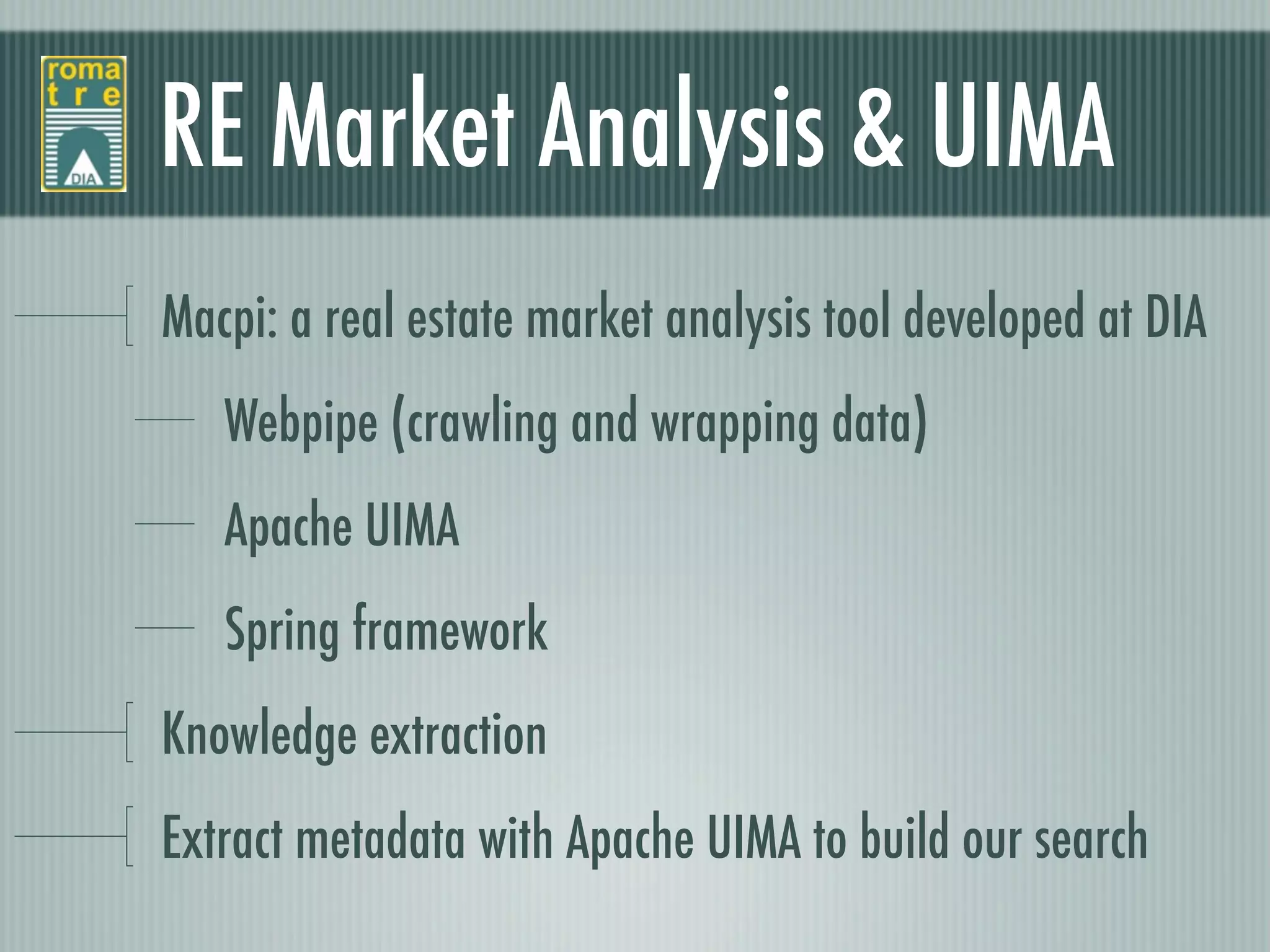 roma
tre
DIA

RE Market Analysis & UIMA

Macpi: a real estate market analysis tool developed at DIA

Webpipe (crawling and wrapping data)

Apache UIMA

Spring framework

Knowledge extraction

Extract metadata with Apache UIMA to build our search